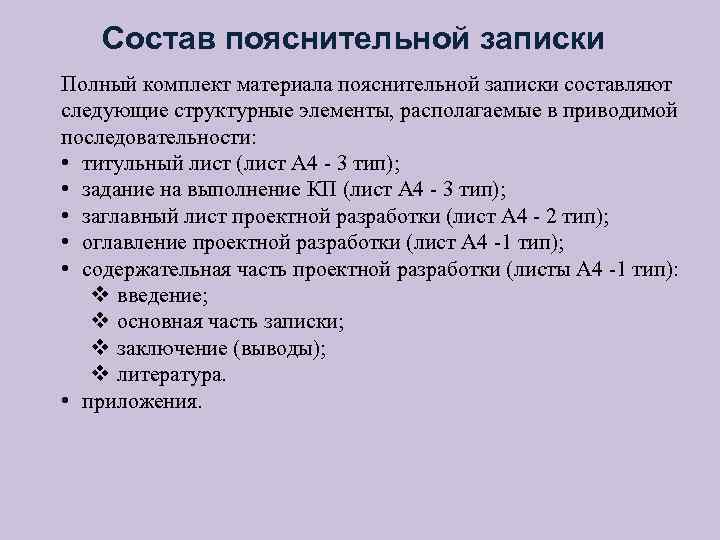 Состав пояснительной записки

Полный комплект материала пояснительной записки составляют следующие структурные элементы, располагаемые в приводимой последовательности:

• титульный лист (лист А4 - 3 тип);
• задание на выполнение КП (лист А4 - 3 тип);
• заглавный лист проектной разработки (лист А4 - 2 тип);
• оглавление проектной разработки (лист А4 -1 тип);
• содержательная часть проектной разработки (листы А4 -1 тип):
 ❖ введение;
 ❖ основная часть записки;
 ❖ заключение (выводы);
 ❖ литература.
• приложения.